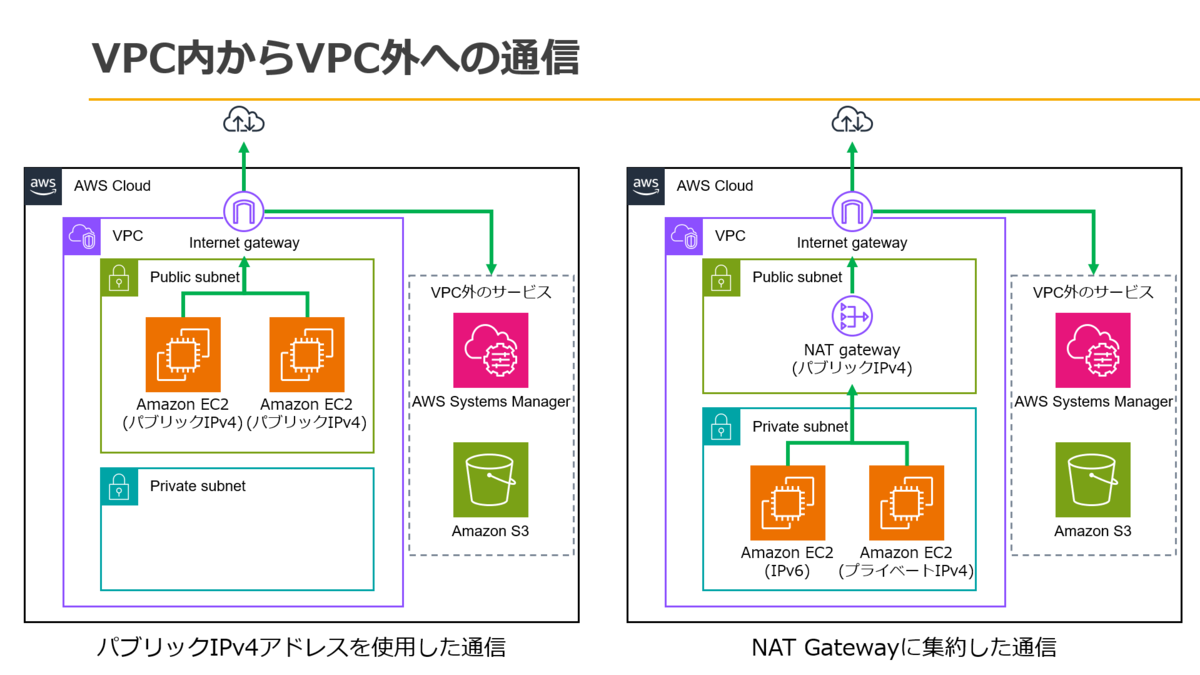 VPC内からVPC外への通信

aws AWS Cloud

VPC

Internet gateway

Public subnet

Amazon EC2
(パブリックIPv4)

Amazon EC2
(パブリックIPv4)

Private subnet

VPC外のサービス

AWS Systems Manager

Amazon S3

パブリックIPv4アドレスを使用した通信

aws AWS Cloud

VPC

Internet gateway

Public subnet

NAT gateway
(パブリックIPv4)

Private subnet

Amazon EC2
(IPv6)

Amazon EC2
(プライベートIPv4)

VPC外のサービス

AWS Systems Manager

Amazon S3

NAT Gatewayに集約した通信